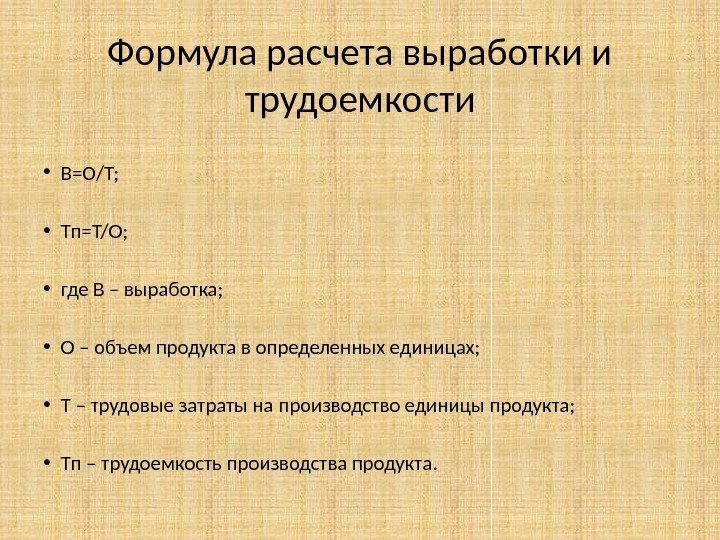 Формула расчета выработки и трудоемкости

• В=О/Т;

• Тп=Т/О;

• где В – выработка;

• О – объем продукта в определенных единицах;

• Т – трудовые затраты на производство единицы продукта;

• Тп – трудоемкость производства продукта.